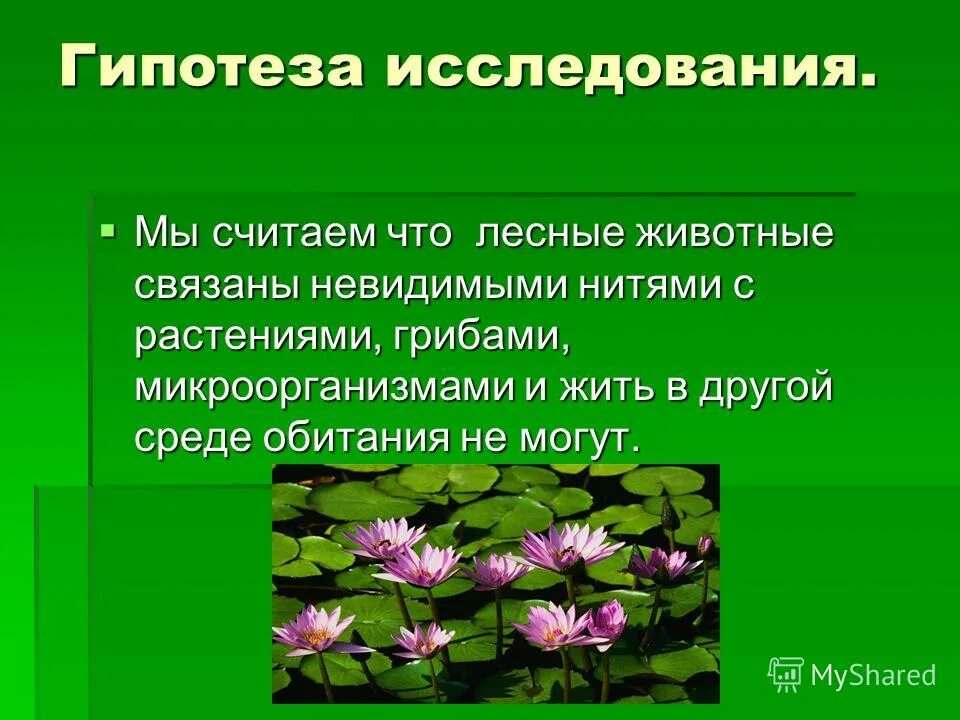 Гипотеза исследования.

Мы считаем что  лесные животные связаны невидимыми нитями с растениями, грибами, микроорганизмами и жить в другой среде обитания не могут.

MyShared